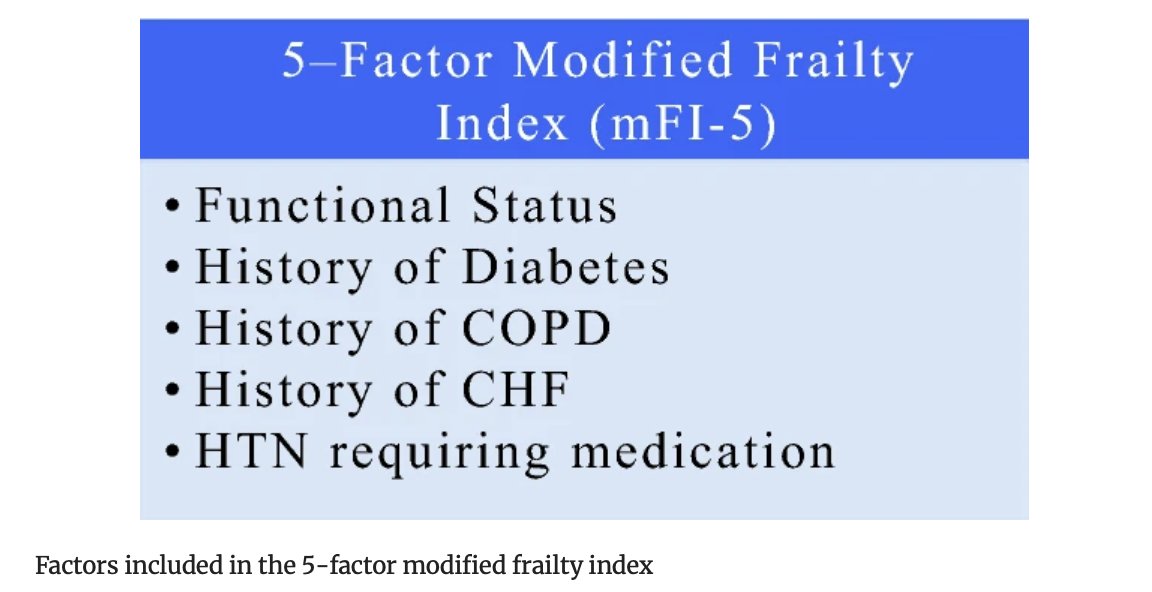 5–Factor Modified Frailty Index (mFI-5)

• Functional Status
• History of Diabetes
• History of COPD
• History of CHF
• HTN requiring medication

Factors included in the 5-factor modified frailty index